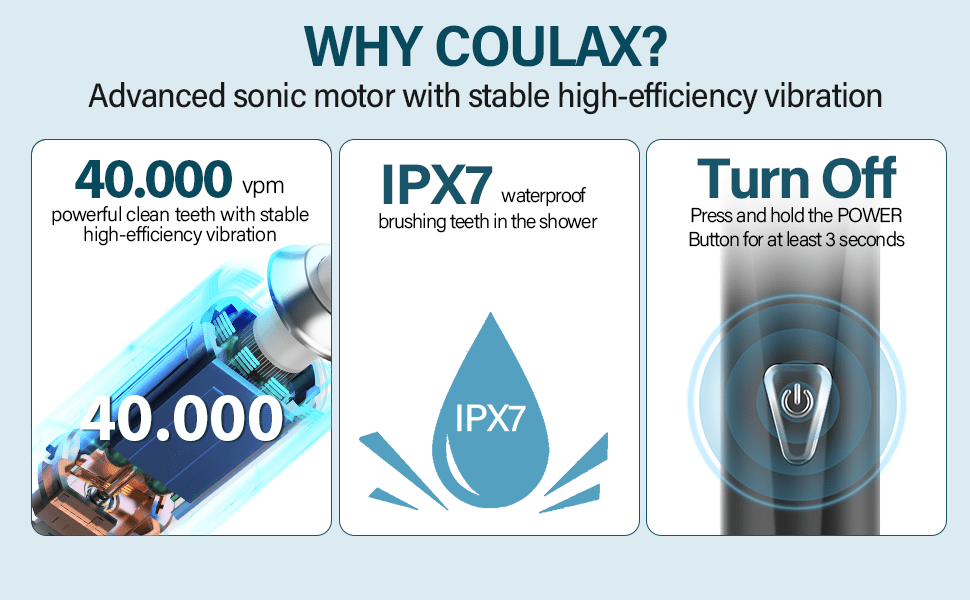 WHY COULAX?

Advanced sonic motor with stable high-efficiency vibration

40.000 vpm
powerful clean teeth with stable high-efficiency vibration

40.000

IPX7 waterproof
brushing teeth in the shower

IPX7

Turn Off
Press and hold the POWER Button for at least 3 seconds